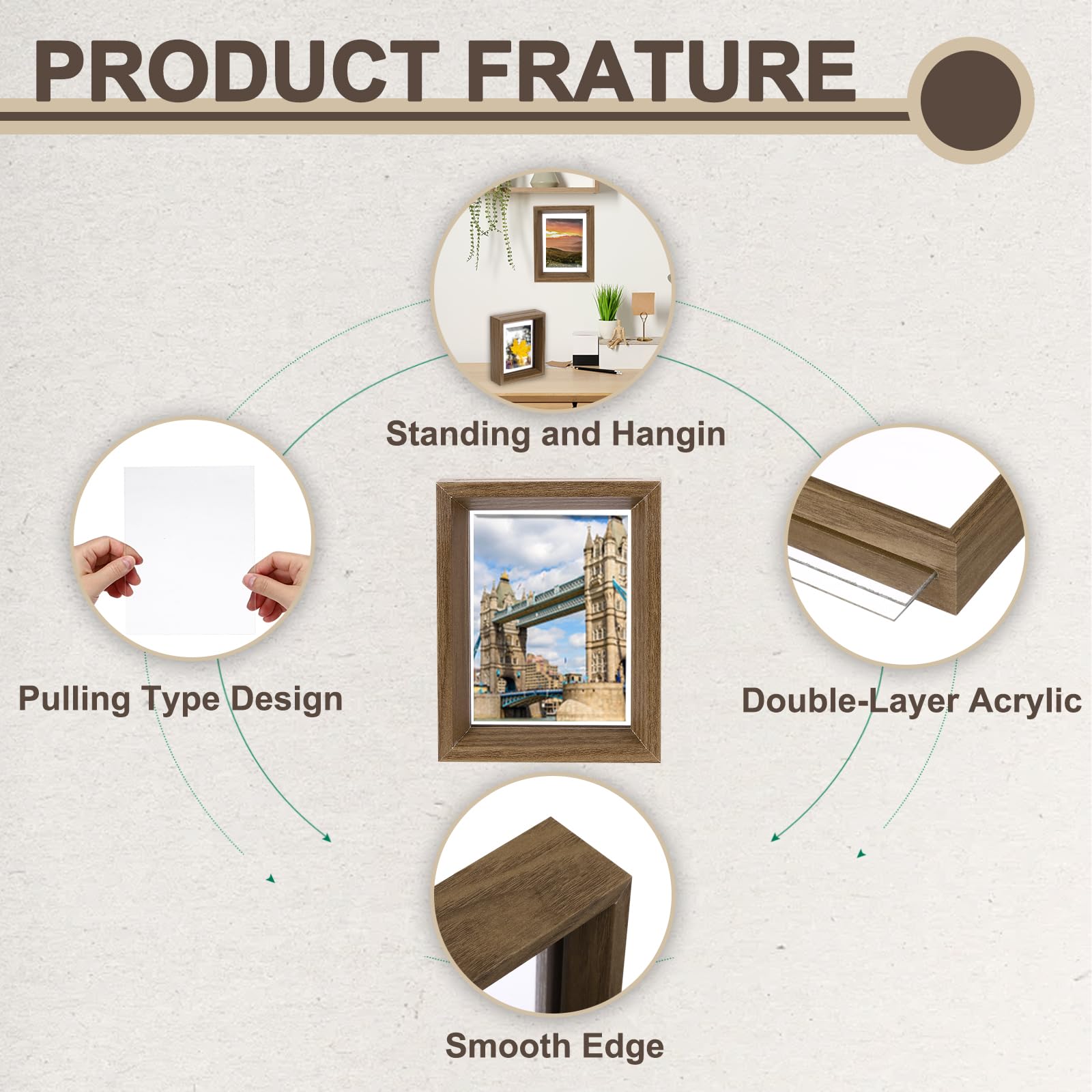 PRODUCT FRATURE

Standing and Hangin

Pulling Type Design

Double-Layer Acrylic

Smooth Edge